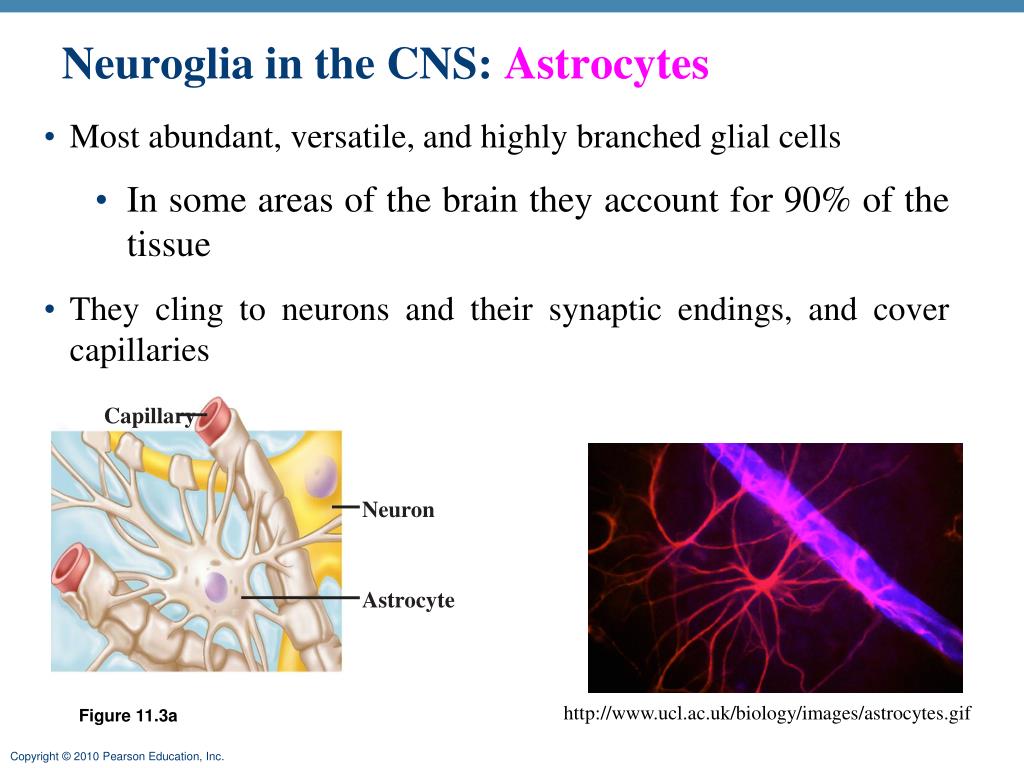 Neuroglia in the CNS: Astrocytes

• Most abundant, versatile, and highly branched glial cells

• In some areas of the brain they account for 90% of the tissue

• They cling to neurons and their synaptic endings, and cover capillaries

Capillary

Neuron

Astrocyte

Figure 11.3a

http://www.ucl.ac.uk/biology/images/astrocytes.gif

Copyright © 2010 Pearson Education, Inc.